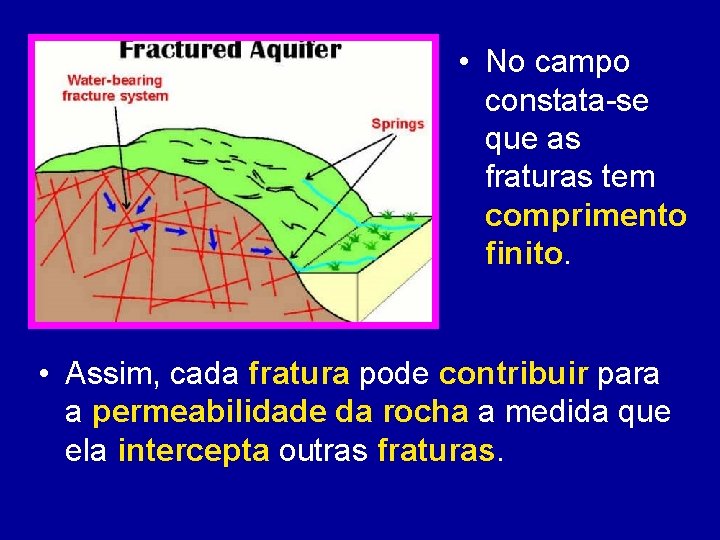 Fractured Aquifer

Water-bearing fracture system

Springs

• No campo constata-se que as fraturas tem comprimento finito.

• Assim, cada fratura pode contribuir para a permeabilidade da rocha a medida que ela intercepta outras fraturas.